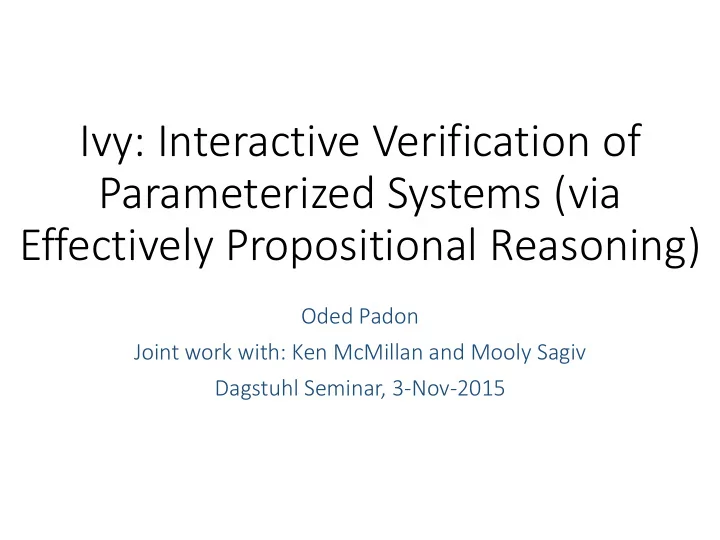 Ivy: Interactive Verification of Parameterized Systems (via Effectively Propositional Reasoning)

Oded Padon
Joint work with: Ken McMillan and Mooly Sagiv
Dagstuhl Seminar, 3-Nov-2015